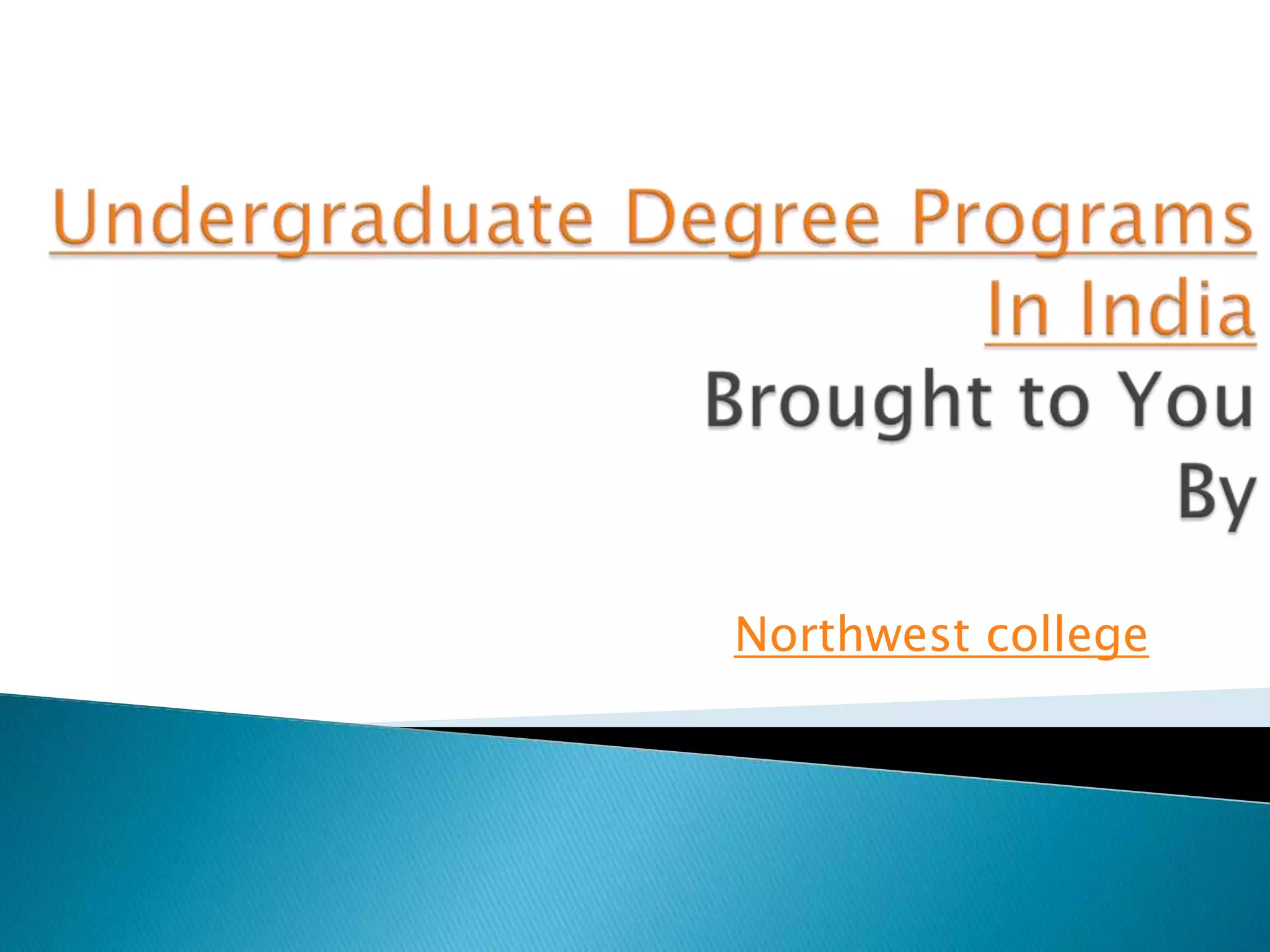 Undergraduate Degree Programs In India
Brought to You By

Northwest college